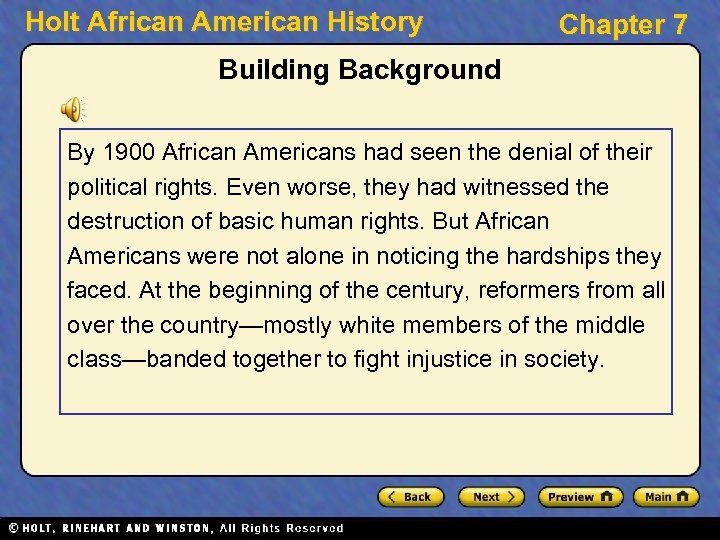 Holt African American History

Chapter 7

Building Background

By 1900 African Americans had seen the denial of their political rights. Even worse, they had witnessed the destruction of basic human rights. But African Americans were not alone in noticing the hardships they faced. At the beginning of the century, reformers from all over the country—mostly white members of the middle class—banded together to fight injustice in society.

Back

Next

Preview

Main

© HOLT, RINEHART AND WINSTON, All Rights Reserved